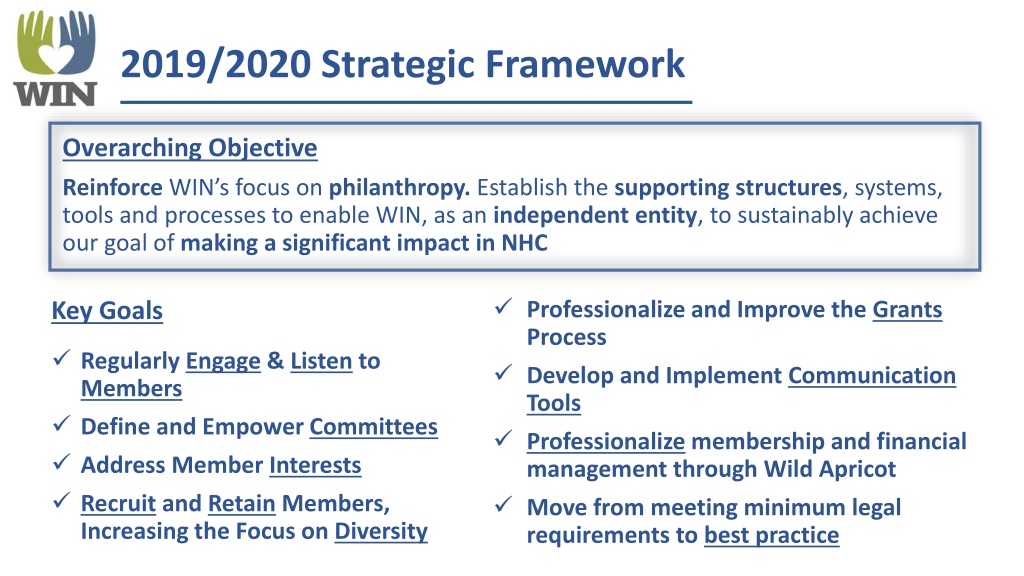 WIN

2019/2020 Strategic Framework

Overarching Objective

Reinforce WIN's focus on philanthropy. Establish the supporting structures, systems, tools and processes to enable WIN, as an independent entity, to sustainably achieve our goal of making a significant impact in NHC

Key Goals

✓ Regularly Engage & Listen to Members

✓ Define and Empower Committees

✓ Address Member Interests

✓ Recruit and Retain Members, Increasing the Focus on Diversity

✓ Professionalize and Improve the Grants Process

✓ Develop and Implement Communication Tools

✓ Professionalize membership and financial management through Wild Apricot

✓ Move from meeting minimum legal requirements to best practice